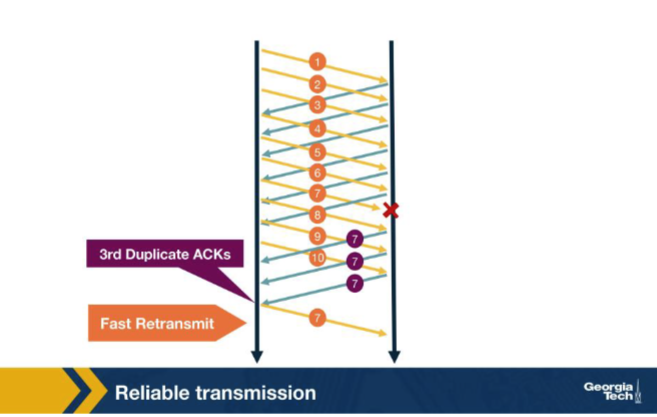 1
2
3
4
5
6
7
8
9
7
10
7
7
3rd Duplicate ACKs
Fast Retransmit
7

Reliable transmission

Georgia Tech